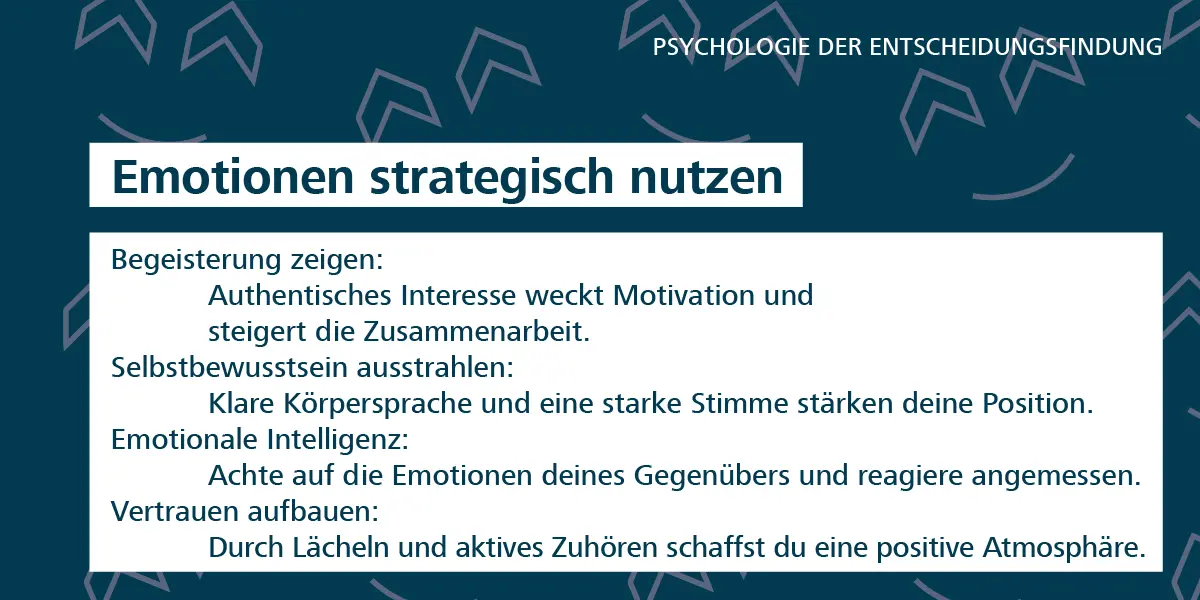 PSYCHOLOGIE DER ENTSCHEIDUNGSFINDUNG

Emotionen strategisch nutzen

Begeisterung zeigen:
Authentisches Interesse weckt Motivation und steigert die Zusammenarbeit.
Selbstbewusstsein ausstrahlen:
Klare Körpersprache und eine starke Stimme stärken deine Position.
Emotionale Intelligenz:
Achte auf die Emotionen deines Gegenübers und reagiere angemessen.
Vertrauen aufbauen:
Durch Lächeln und aktives Zuhören schaffst du eine positive Atmosphäre.